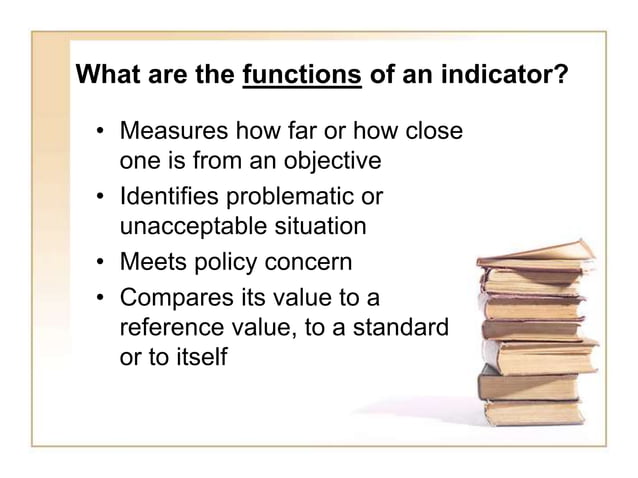 What are the functions of an indicator?

• Measures how far or how close one is from an objective
• Identifies problematic or unacceptable situation
• Meets policy concern
• Compares its value to a reference value, to a standard or to itself